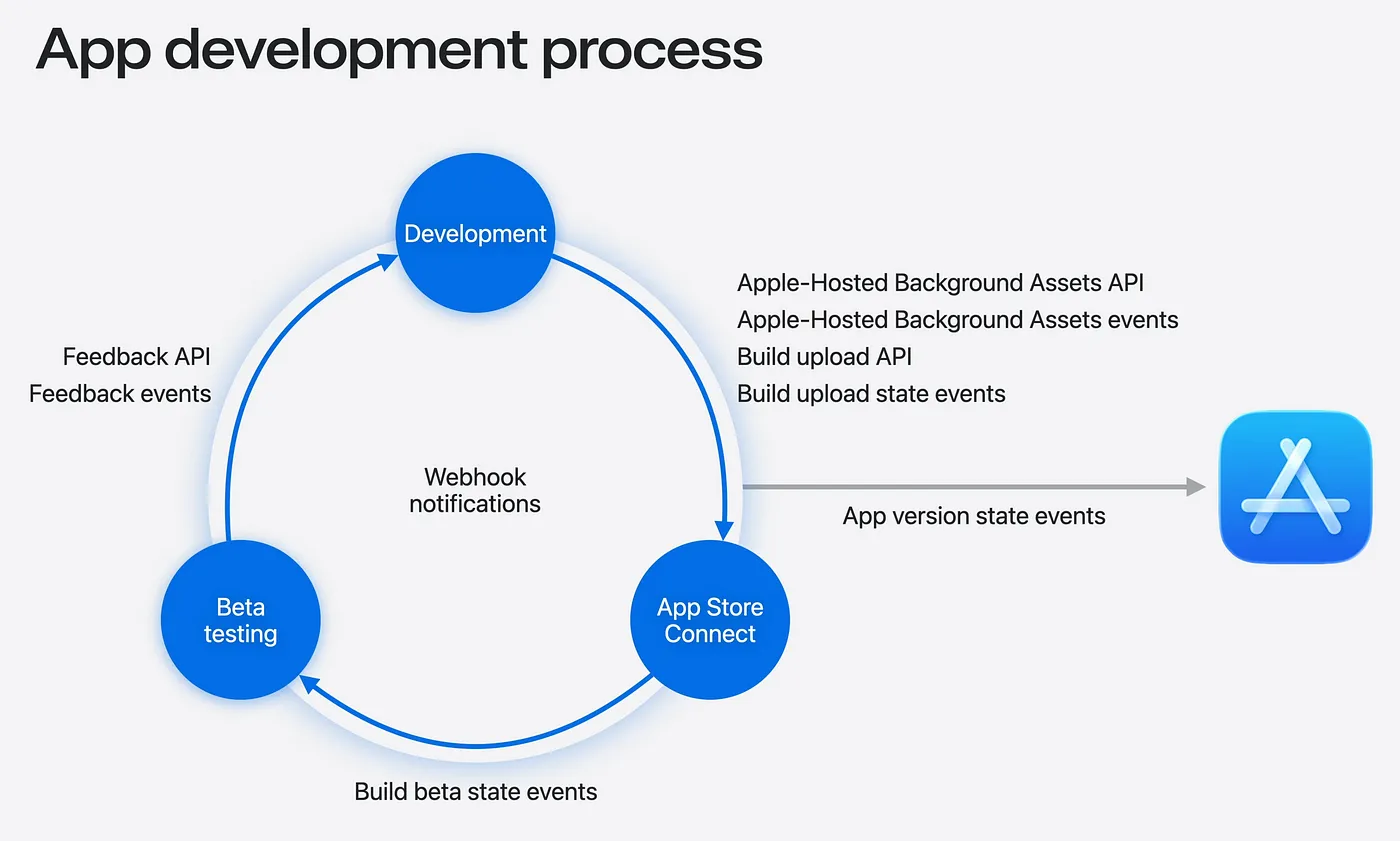 App development process

Development

Apple-Hosted Background Assets API
Apple-Hosted Background Assets events
Build upload API
Build upload state events

Feedback API
Feedback events

Webhook notifications

App version state events

Beta testing

App Store Connect

Build beta state events